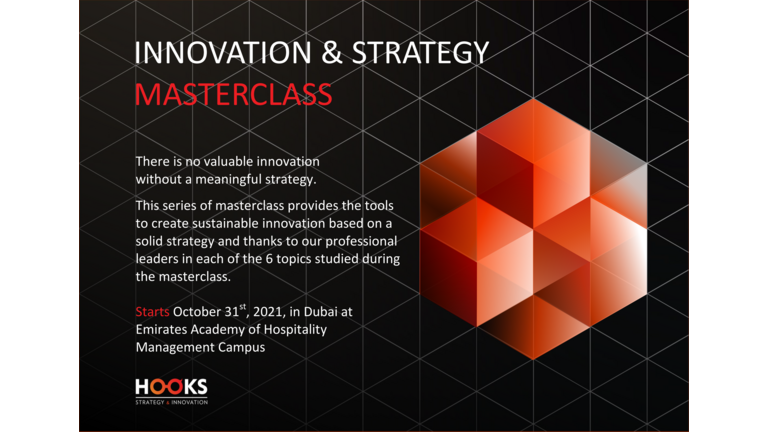 INNOVATION & STRATEGY
MASTERCLASS

There is no valuable innovation without a meaningful strategy.

This series of masterclass provides the tools to create sustainable innovation based on a solid strategy and thanks to our professional leaders in each of the 6 topics studied during the masterclass.

Starts October 31$^{st}$, 2021, in Dubai at Emirates Academy of Hospitality Management Campus

HOOKS
STRATEGY & INNOVATION